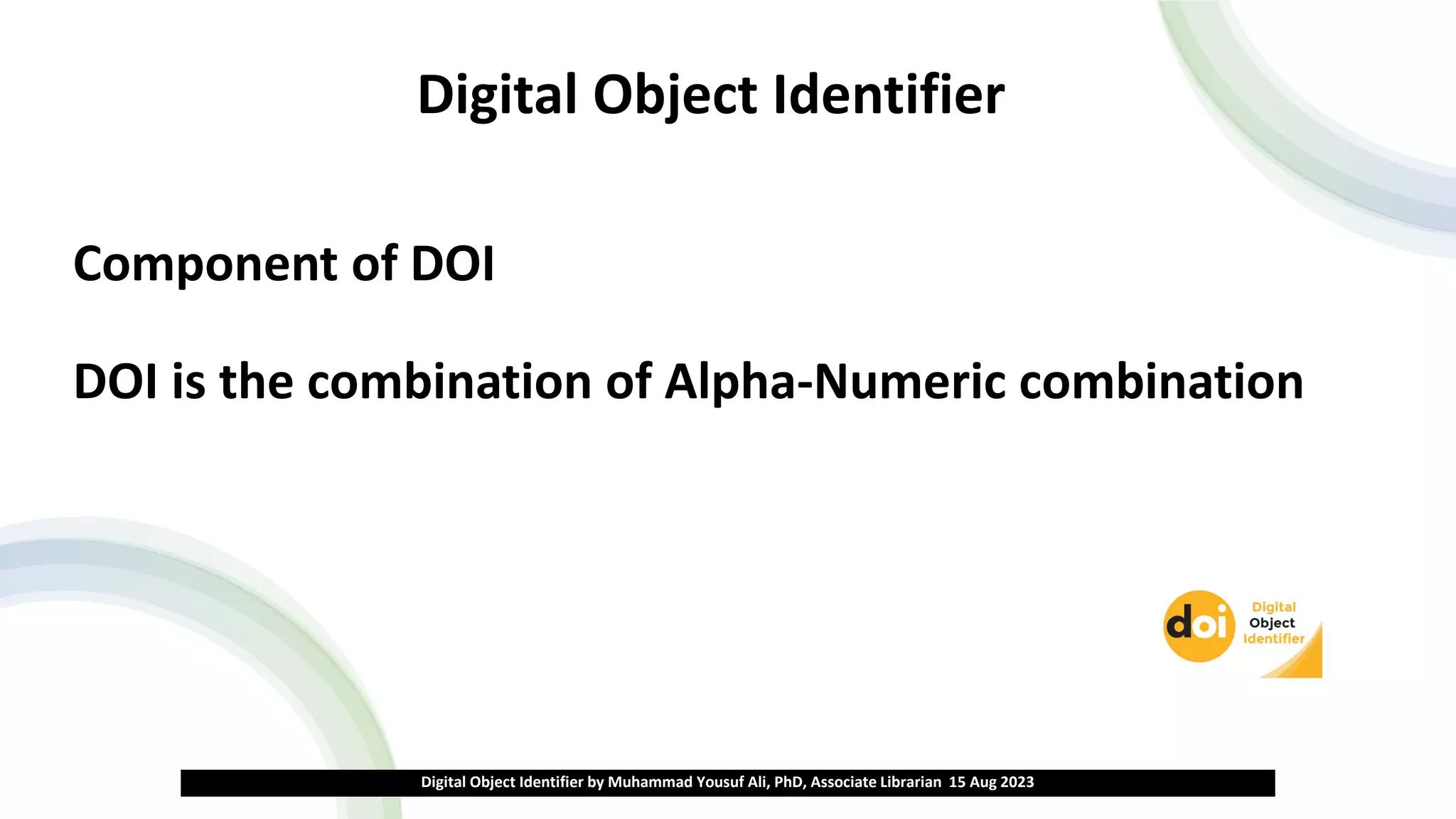 Digital Object Identifier

Component of DOI

DOI is the combination of Alpha-Numeric combination

doi Digital Object Identifier

Digital Object Identifier by Muhammad Yousuf Ali, PhD, Associate Librarian 15 Aug 2023